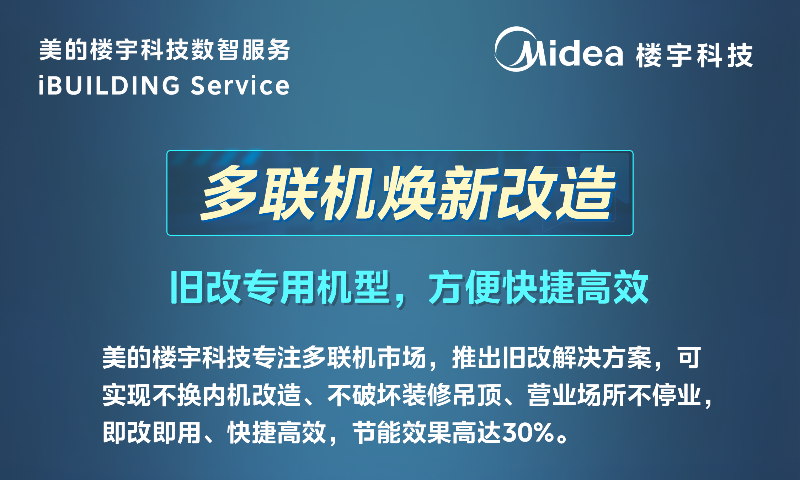 美的楼宇科技数智服务
iBUILDING Service

Midea 楼宇科技

多联机焕新改造

旧改专用机型，方便快捷高效

美的楼宇科技专注多联机市场，推出旧改解决方案，可实现不换内机改造、不破坏装修吊顶、营业场所不停业，即改即用、快捷高效，节能效果高达30%。